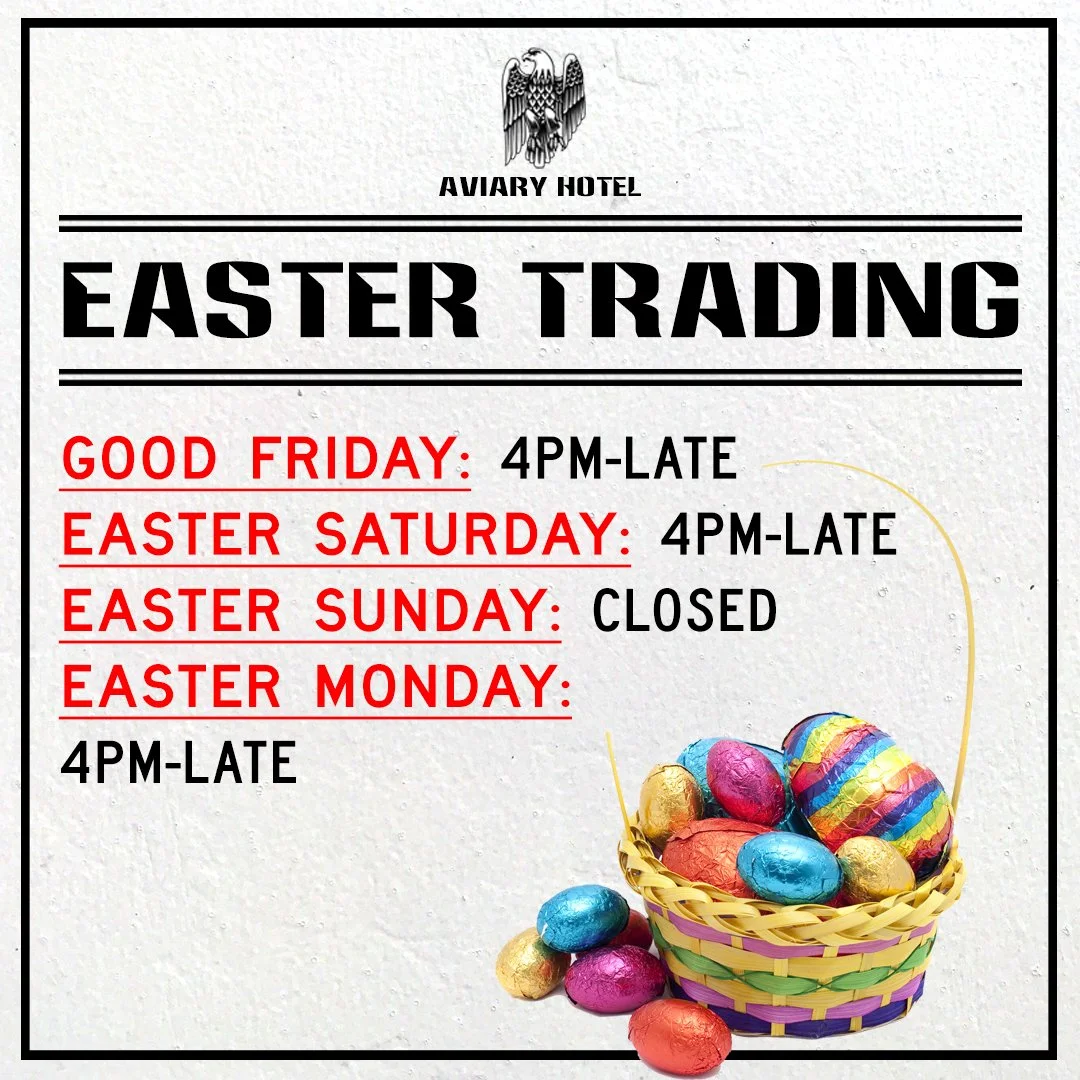 AVIARY HOTEL

EASTER TRADING

GOOD FRIDAY: 4PM-LATE
EASTER SATURDAY: 4PM-LATE
EASTER SUNDAY: CLOSED
EASTER MONDAY:
4PM-LATE